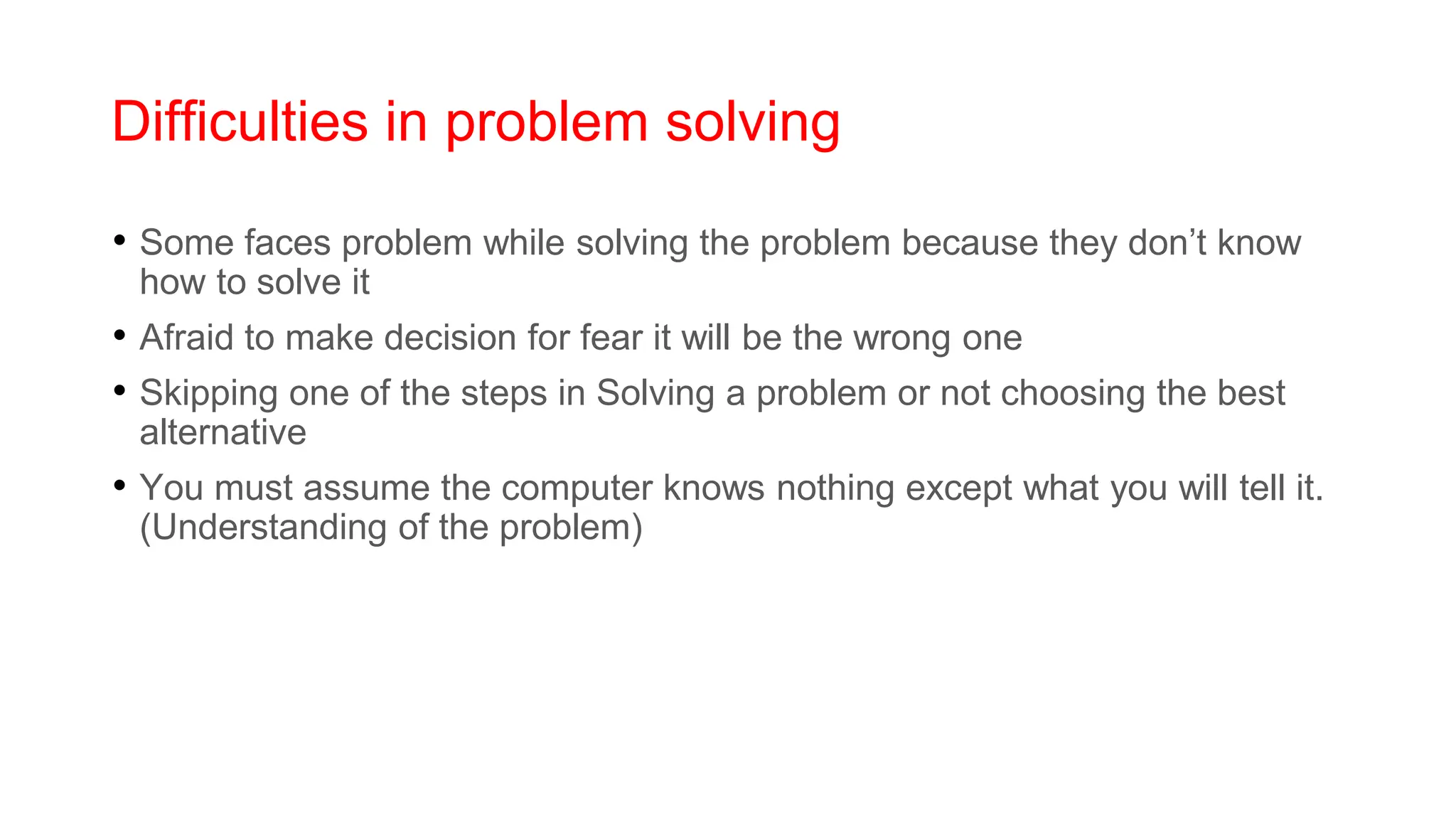 Difficulties in problem solving

• Some faces problem while solving the problem because they don’t know how to solve it

• Afraid to make decision for fear it will be the wrong one

• Skipping one of the steps in Solving a problem or not choosing the best alternative

• You must assume the computer knows nothing except what you will tell it. (Understanding of the problem)